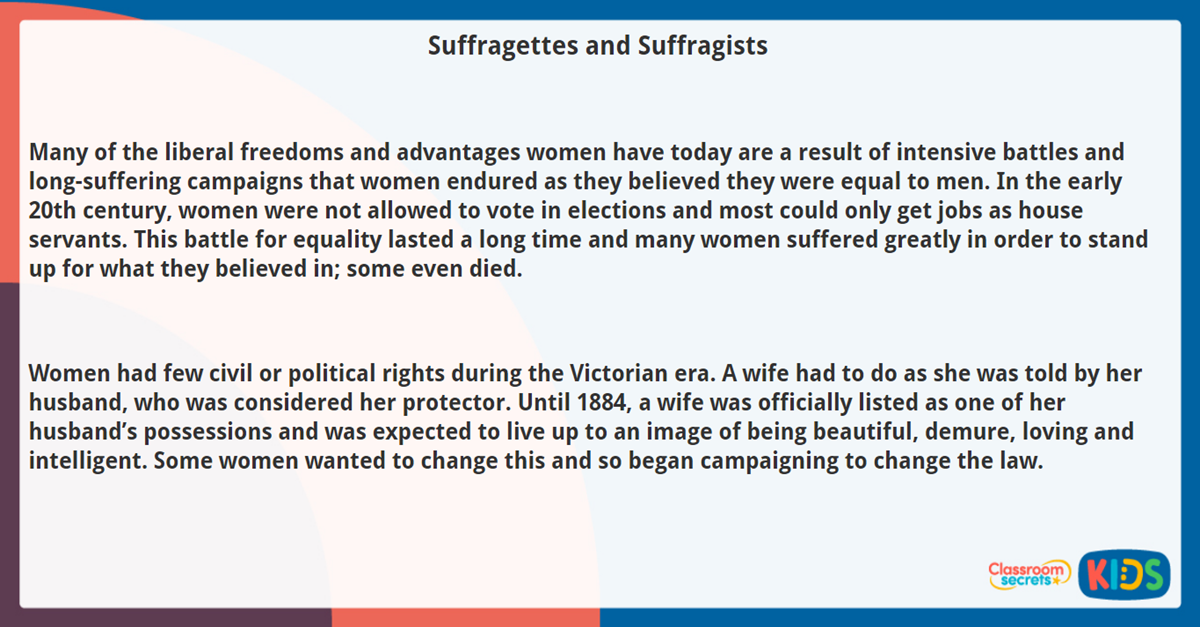 Suffragettes and Suffragists

Many of the liberal freedoms and advantages women have today are a result of intensive battles and long-suffering campaigns that women endured as they believed they were equal to men. In the early 20th century, women were not allowed to vote in elections and most could only get jobs as house servants. This battle for equality lasted a long time and many women suffered greatly in order to stand up for what they believed in; some even died.

Women had few civil or political rights during the Victorian era. A wife had to do as she was told by her husband, who was considered her protector. Until 1884, a wife was officially listed as one of her husband's possessions and was expected to live up to an image of being beautiful, demure, loving and intelligent. Some women wanted to change this and so began campaigning to change the law.

Classroom secrets KIDS